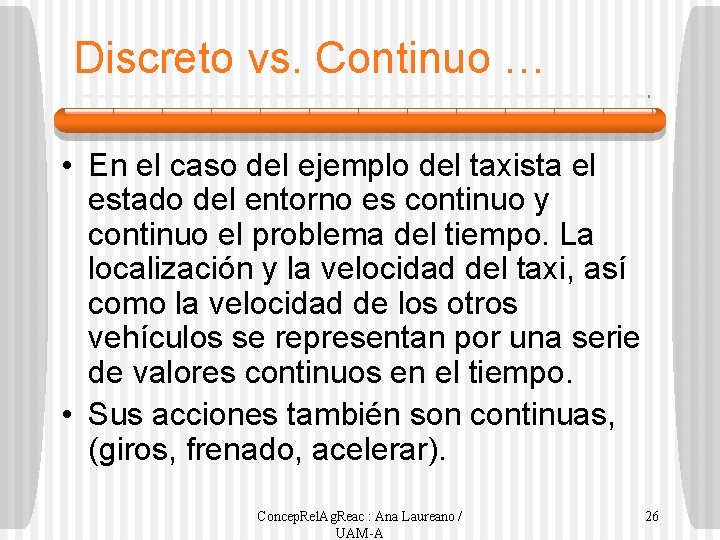 Discreto vs. Continuo …

• En el caso del ejemplo del taxista el estado del entorno es continuo y continuo el problema del tiempo. La localización y la velocidad del taxi, así como la velocidad de los otros vehículos se representan por una serie de valores continuos en el tiempo.
• Sus acciones también son continuas, (giros, frenado, acelerar).

ConcepRelAgReac : Ana Laureano / UAM-A

26